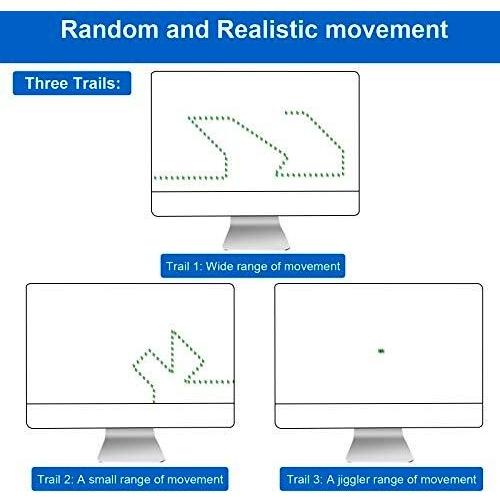 Random and Realistic movement

Three Trails:

Trail 1: Wide range of movement

Trail 2: A small range of movement

Trail 3: A jiggler range of movement